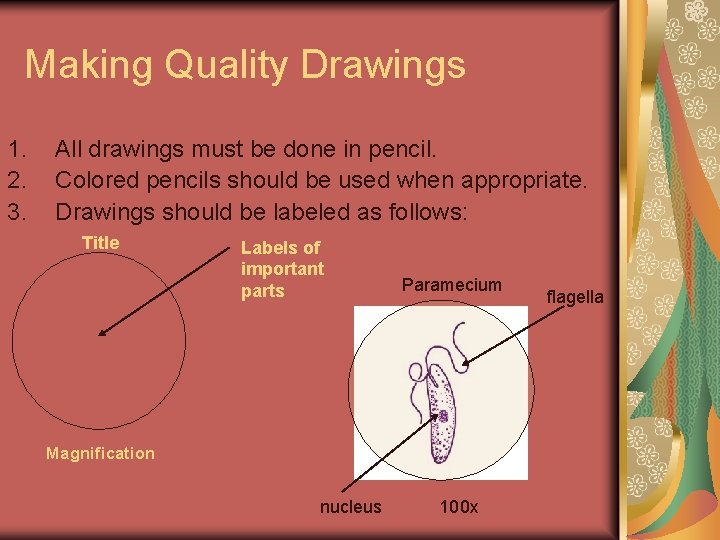 Making Quality Drawings

1. All drawings must be done in pencil.
2. Colored pencils should be used when appropriate.
3. Drawings should be labeled as follows:

Title

Labels of important parts

Magnification

Paramecium

flagella

nucleus

100x